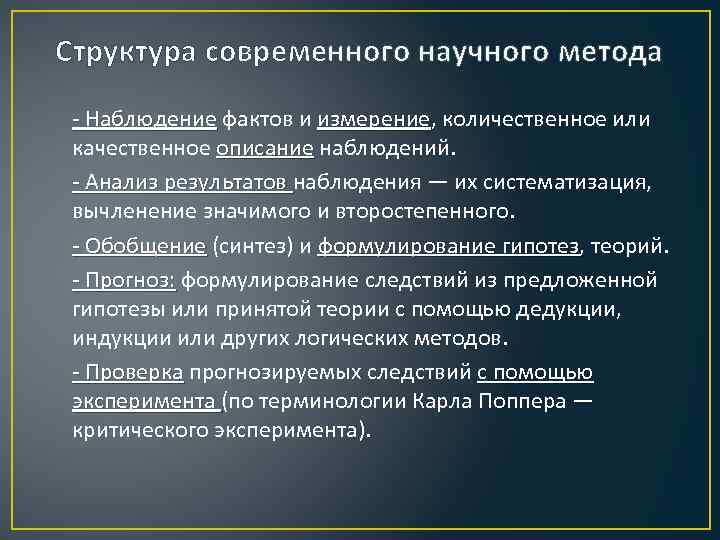 Структура современного научного метода

- Наблюдение фактов и измерение, количественное или качественное описание наблюдений.

- Анализ результатов наблюдения — их систематизация, вычленение значимого и второстепенного.

- Обобщение (синтез) и формулирование гипотез, теорий.

- Прогноз: формулирование следствий из предложенной гипотезы или принятой теории с помощью дедукции, индукции или других логических методов.

- Проверка прогнозируемых следствий с помощью эксперимента (по терминологии Карла Поппера — критического эксперимента).